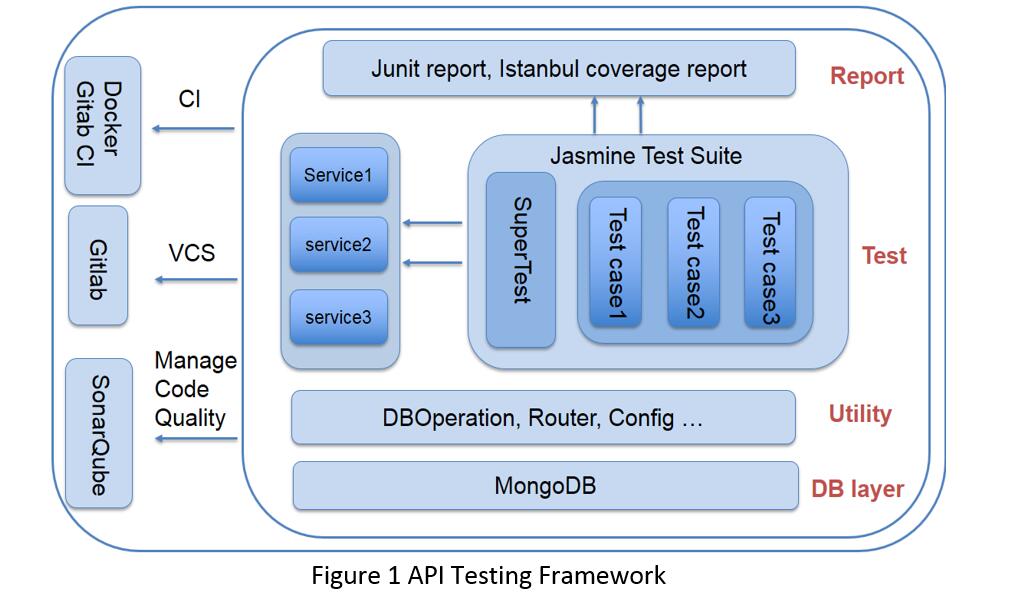 Docker Gitlab CI

CI

Gitlab

VCS

SonarQube

Manage Code Quality

Junit report, Istanbul coverage report

Report

Service1

service2

service3

Jasmine Test Suite

SuperTest

Test case1

Test case2

Test case3

Test

DBOperation, Router, Config …

Utility

MongoDB

DB layer

Figure 1 API Testing Framework